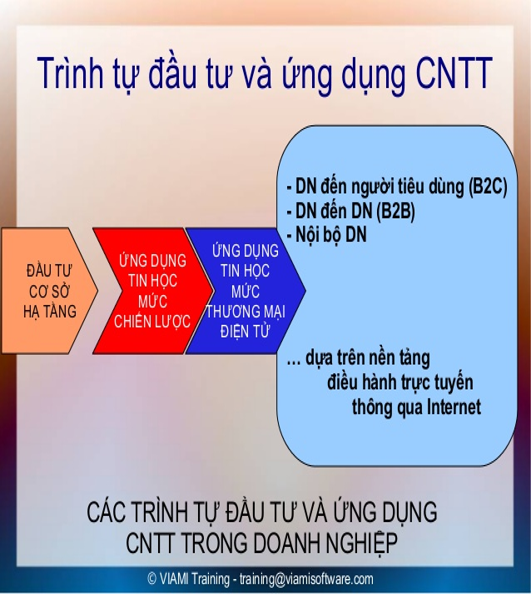 Trình tự đầu tư và ứng dụng CNTT

ĐẦU TƯ CƠ SỞ HẠ TẦNG

ỨNG DỤNG TIN HỌC MỨC CHIẾN LƯỢC

ỨNG DỤNG TIN HỌC MỨC THƯƠNG MẠI ĐIỆN TỬ

- DN đến người tiêu dùng (B2C)
- DN đến DN (B2B)
- Nội bộ DN

… dựa trên nền tảng điều hành trực tuyến thông qua Internet

CÁC TRÌNH TỰ ĐẦU TƯ VÀ ỨNG DỤNG CNTT TRONG DOANH NGHIỆP

© VIAMI Training - training@viamisoftware.com